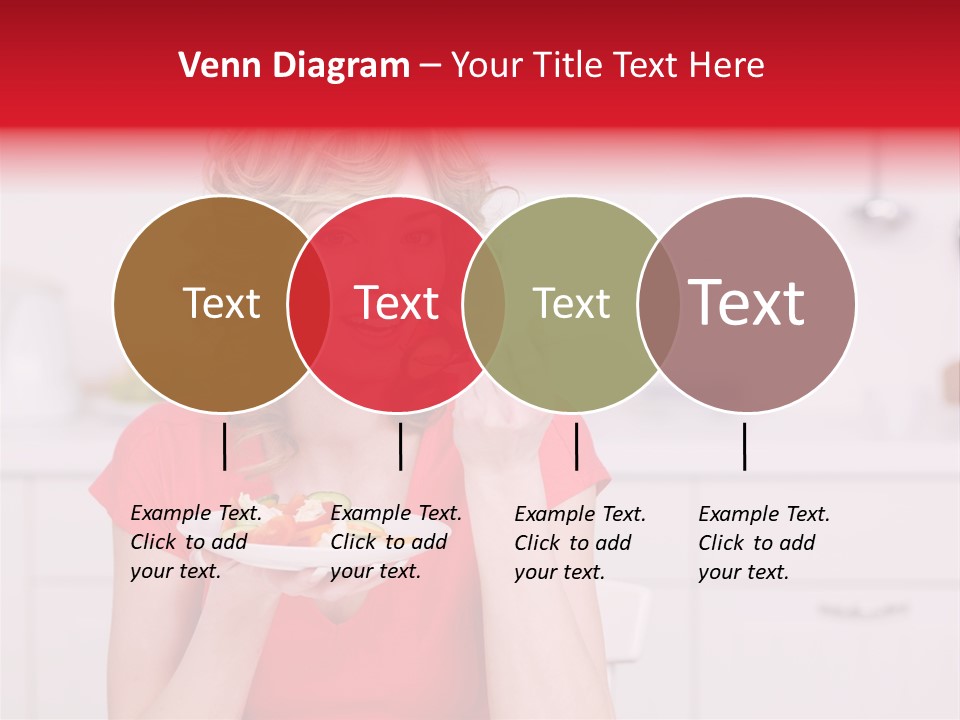 Venn Diagram – Your Title Text Here

Text

Text

Text

Text

Example Text. Click to add your text.

Example Text. Click to add your text.

Example Text. Click to add your text.

Example Text. Click to add your text.